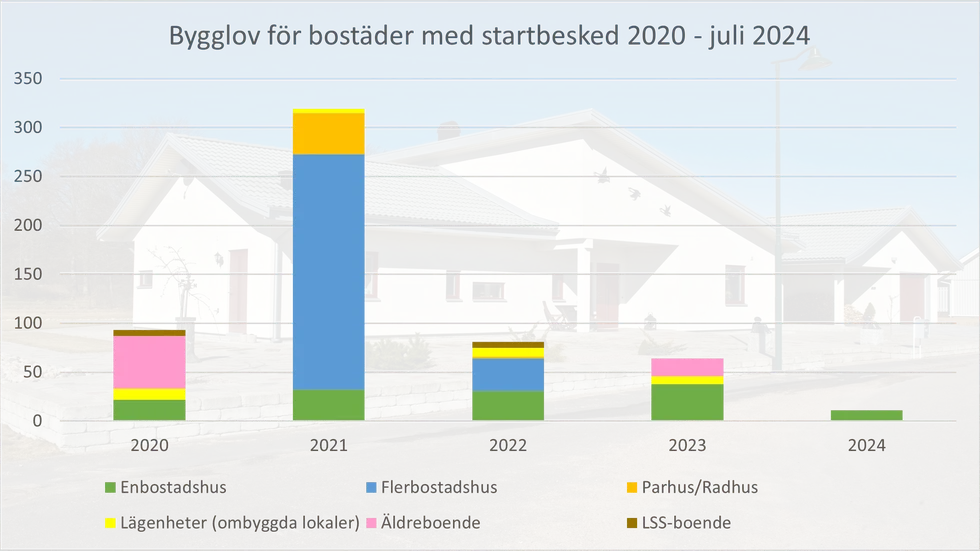 Bygglov för bostäder med startbesked 2020 - juli 2024

350
300
250
200
150
100
50
0

2020
2021
2022
2023
2024

Enbostadshus
Flerbostadshus
Parhus/Radhus
Lägenheter (ombyggda lokaler)
Äldreboende
LSS-boende